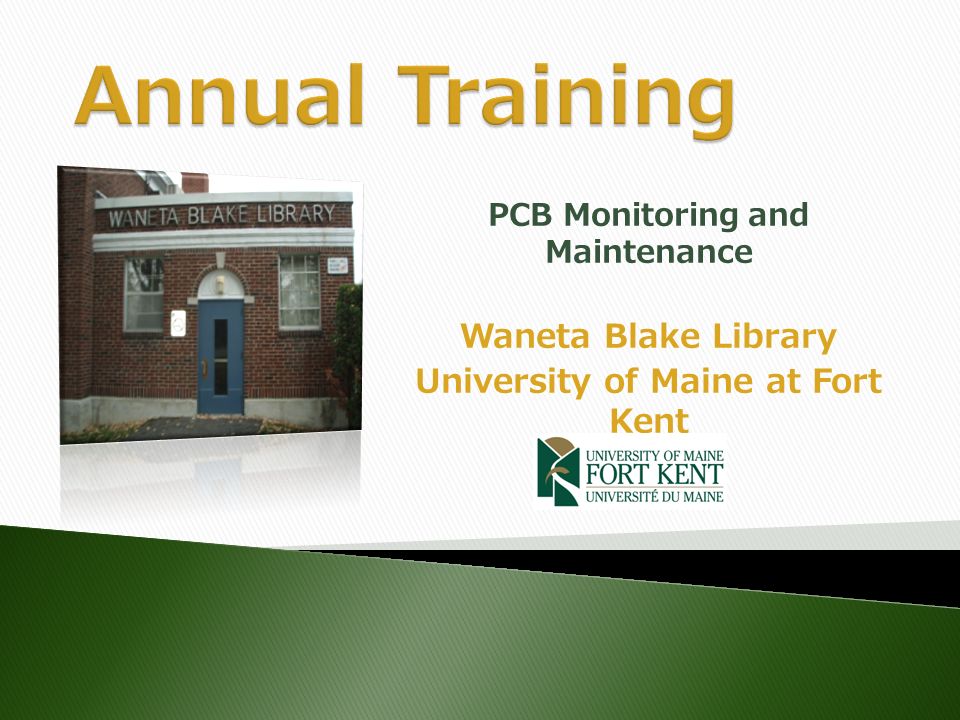 Annual Training

WANETA BLAKE LIBRARY

PCB Monitoring and Maintenance

Waneta Blake Library
University of Maine at Fort Kent

UNIVERSITY OF MAINE
FORT KENT
UNIVERSITÉ DU MAINE